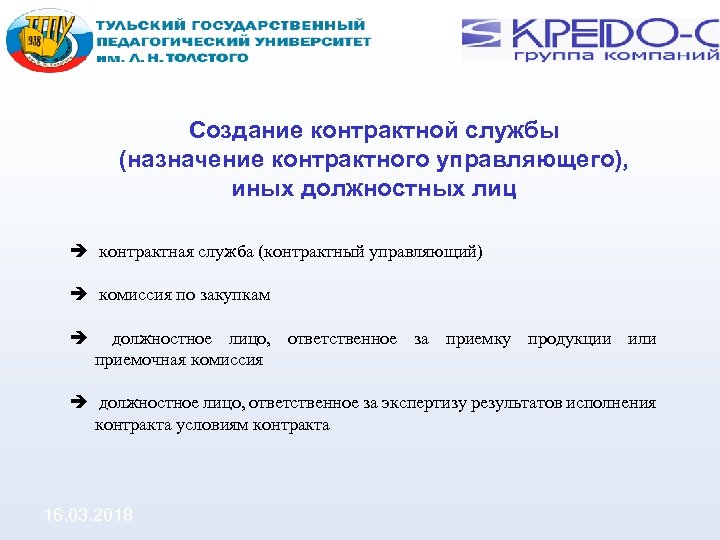 ТГПУ 938

ТУЛЬСКИЙ ГОСУДАРСТВЕННЫЙ ПЕДАГОГИЧЕСКИЙ УНИВЕРСИТЕТ им. Л. Н. ТОЛСТОГО

КРЕДО-С группа компаний

Создание контрактной службы (назначение контрактного управляющего), иных должностных лиц

➔ контрактная служба (контрактный управляющий)

➔ комиссия по закупкам

➔ должностное лицо, ответственное за приемку продукции или приемочная комиссия

➔ должностное лицо, ответственное за экспертизу результатов исполнения контракта условиям контракта

16.03.2018